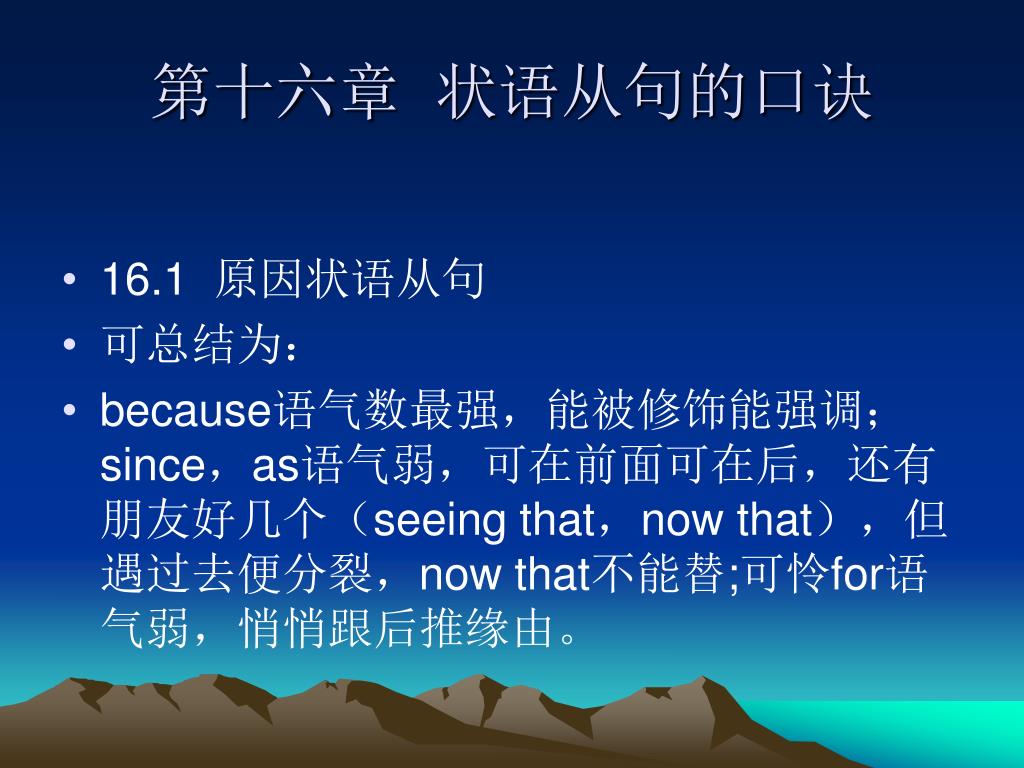 第十六章  状语从句的口诀

• 16.1  原因状语从句
• 可总结为：
• because语气数最强，能被修饰能强调；since，as语气弱，可在前面可在后，还有朋友好几个（seeing that，now that），但遇过去便分裂，now that不能替;可怜for语气弱，悄悄跟后推缘由。